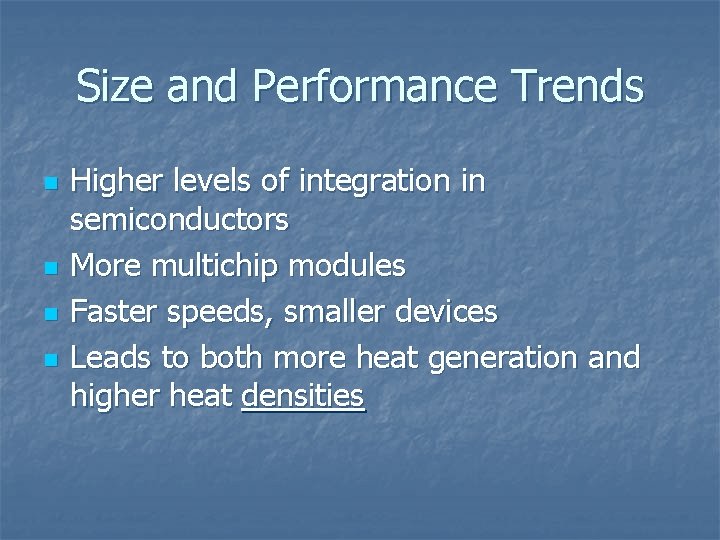 Size and Performance Trends

- Higher levels of integration in semiconductors
- More multichip modules
- Faster speeds, smaller devices
- Leads to both more heat generation and higher heat densities